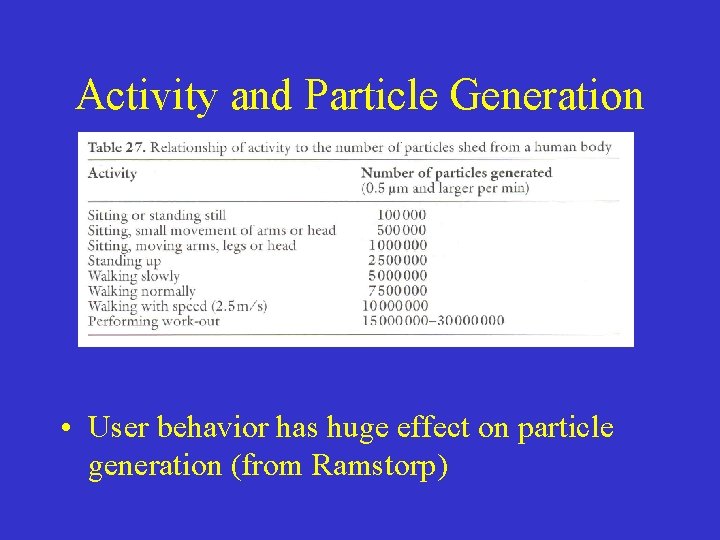 Activity and Particle Generation

Table 27. Relationship of activity to the number of particles shed from a human body

| Activity | Number of particles generated (0.5 µm and larger per min) |
|---|---|
| Sitting or standing still | 100 000 |
| Sitting, small movement of arms or head | 500 000 |
| Sitting, moving arms, legs or head | 1 000 000 |
| Standing up | 2 500 000 |
| Walking slowly | 5 000 000 |
| Walking normally | 7 500 000 |
| Walking with speed (2.5 m/s) | 10 000 000 |
| Performing work-out | 15 000 000–30 000 000 |

• User behavior has huge effect on particle generation (from Ramstorp)